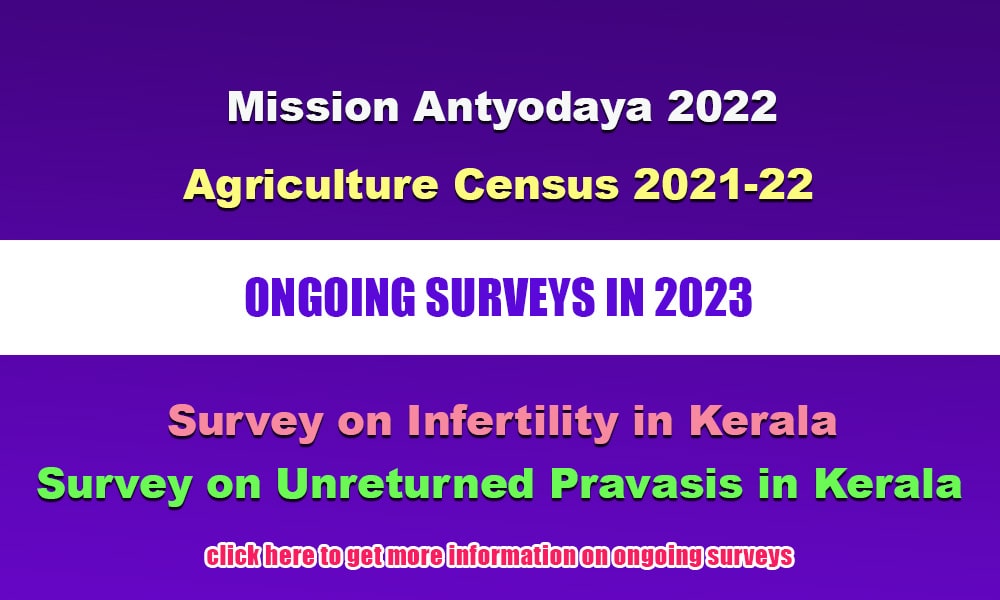 Mission Antyodaya 2022

Agriculture Census 2021-22

ONGOING SURVEYS IN 2023

Survey on Infertility in Kerala

Survey on Unreturned Pravasis in Kerala

click here to get more information on ongoing surveys